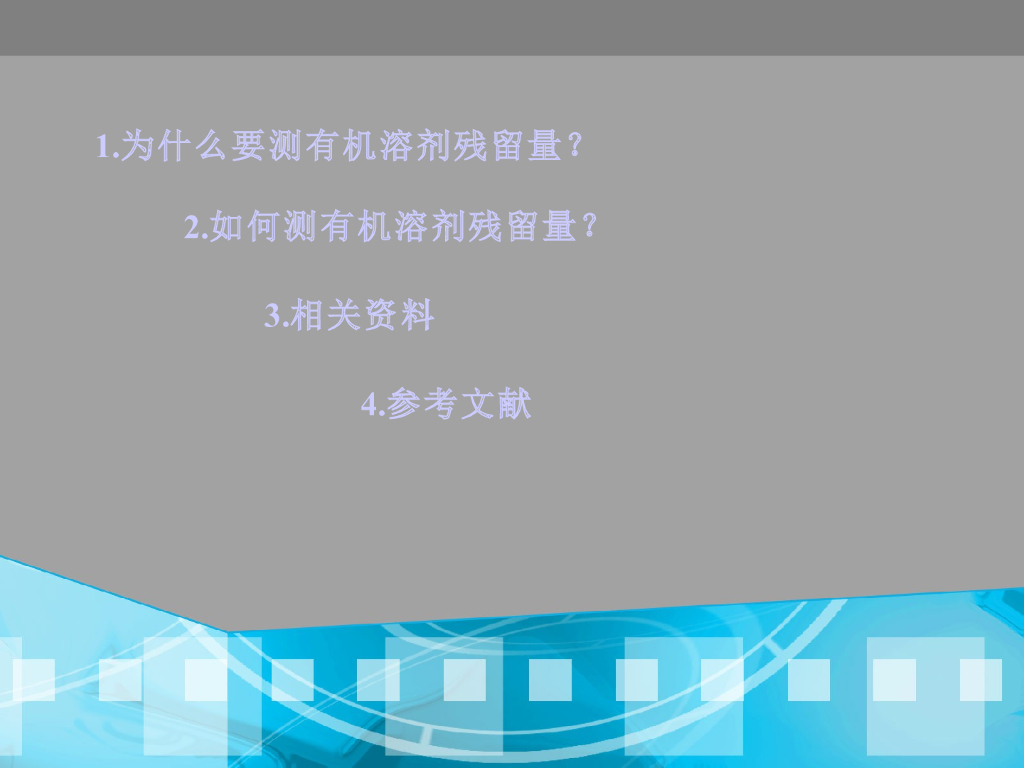 1.为什么要测有机溶剂残留量？

2.如何测有机溶剂残留量？

3.相关资料

4.参考文献